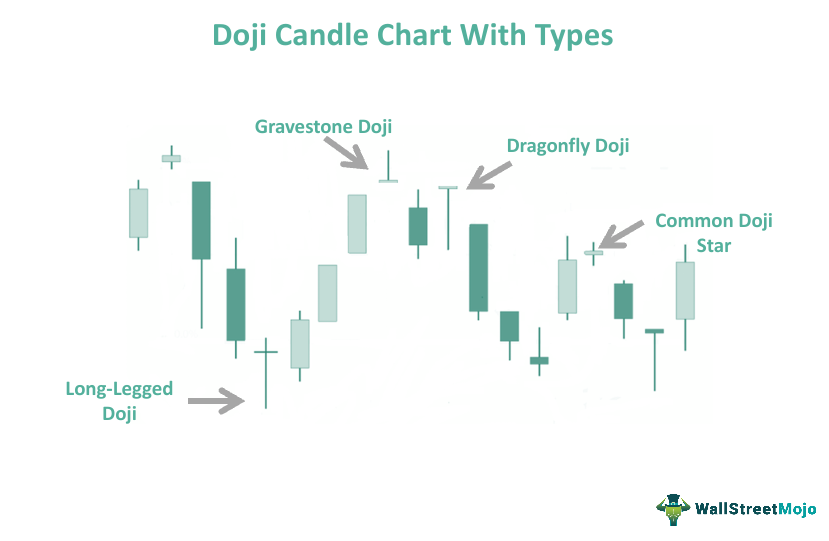 Doji Candle Chart With Types

Gravestone Doji

Dragonfly Doji

Common Doji Star

Long-Legged Doji

WallStreetMojo